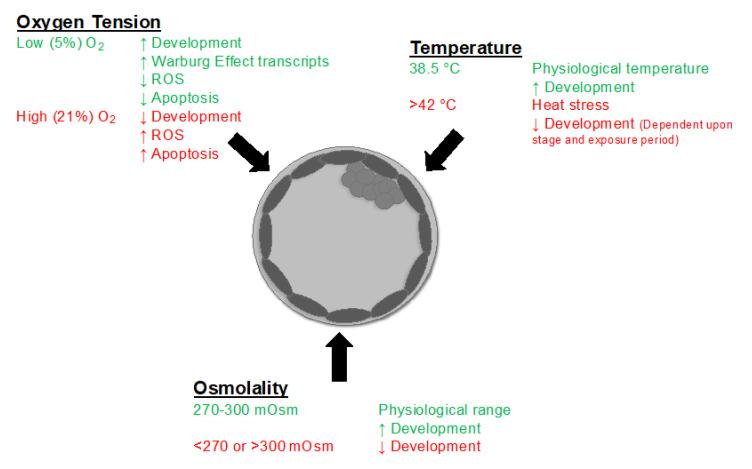 Oxygen Tension
Low (5%) $O_2$ ↑ Development
↑ Warburg Effect transcripts
↓ ROS
↓ Apoptosis
High (21%) $O_2$ ↓ Development
↑ ROS
↑ Apoptosis

Temperature
38.5 °C Physiological temperature
↑ Development
>42 °C Heat stress
↓ Development (Dependent upon stage and exposure period)

Osmolality
270-300 mOsm Physiological range
↑ Development
<270 or >300 mOsm ↓ Development